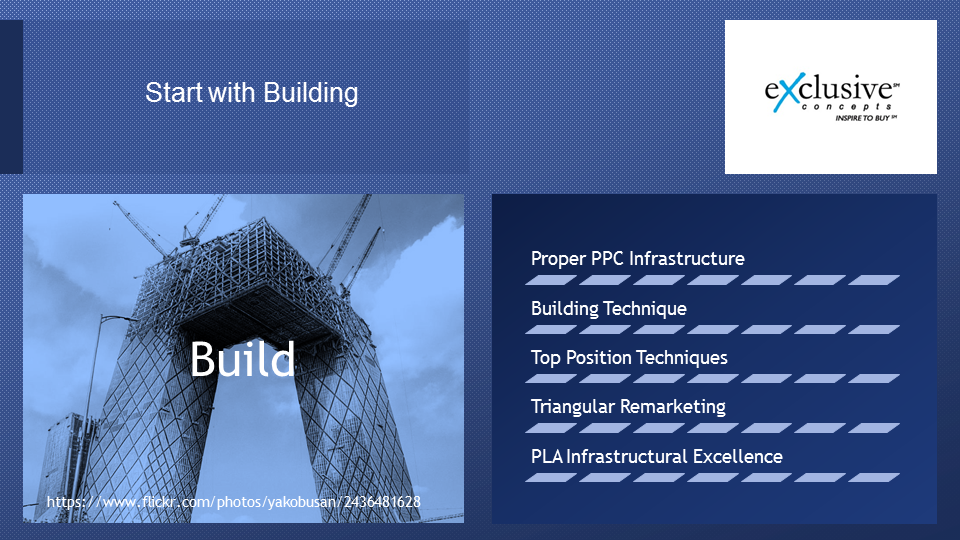 Start with Building

eXclusive℠
concepts
INSPIRE TO BUY℠

Build

https://www.flickr.com/photos/yakobusan/2436481628

Proper PPC Infrastructure

Building Technique

Top Position Techniques

Triangular Remarketing

PLA Infrastructural Excellence